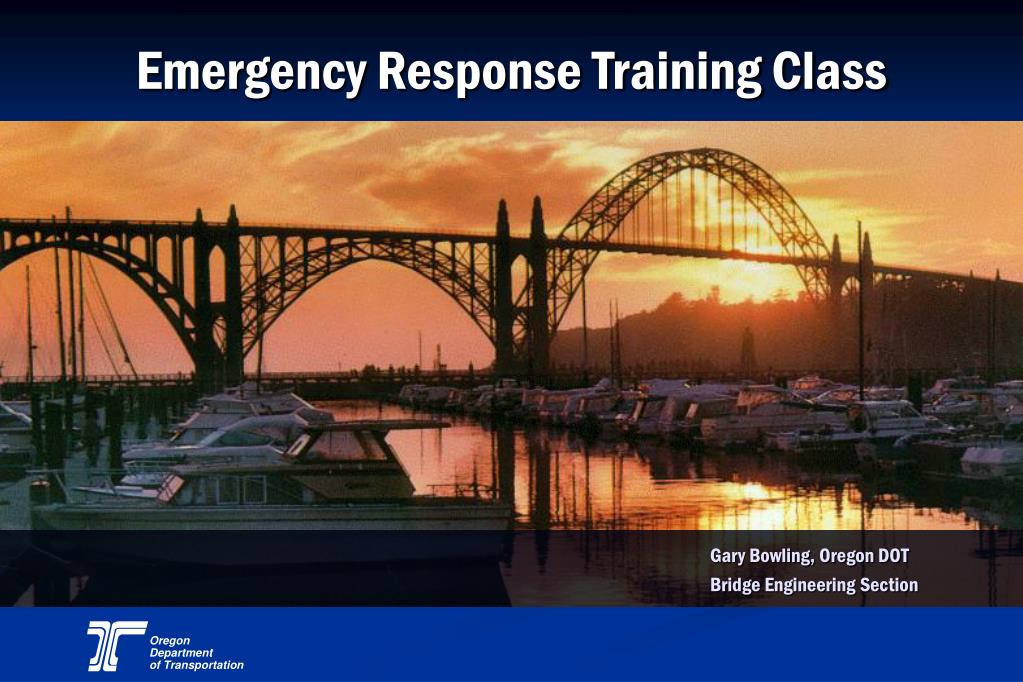 Emergency Response Training Class

Gary Bowling, Oregon DOT
Bridge Engineering Section

Oregon
Department
of Transportation